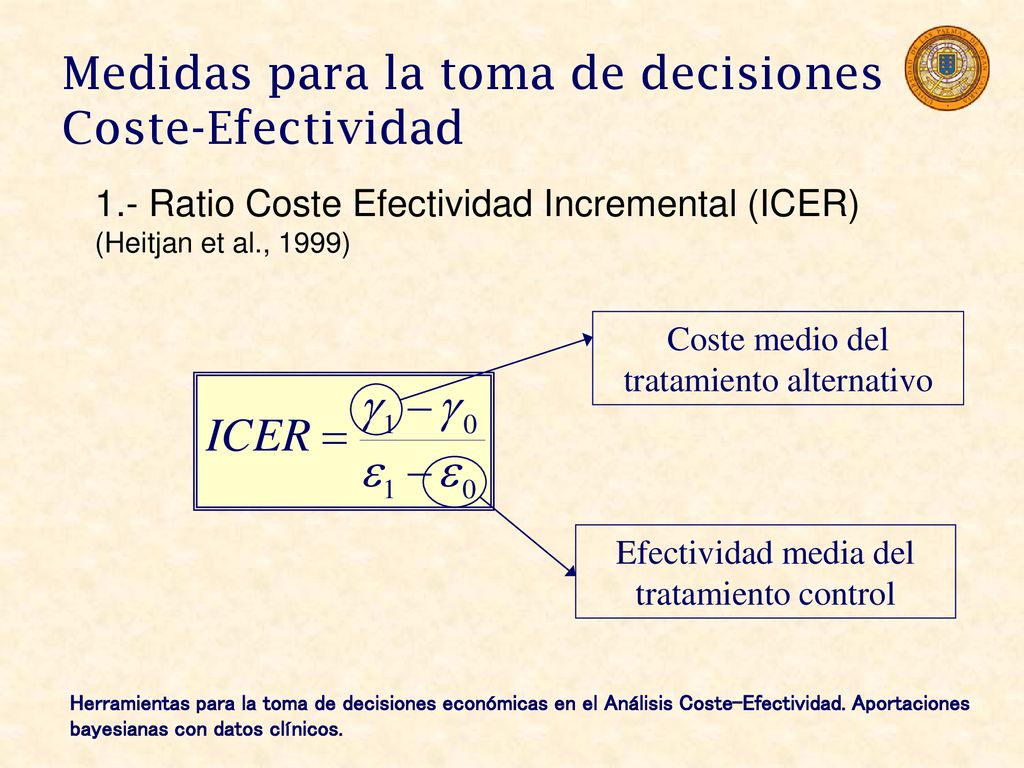 Medidas para la toma de decisiones Coste-Efectividad

1.- Ratio Coste Efectividad Incremental (ICER) (Heitjan et al., 1999)

$ICER = \frac{\gamma_1 - \gamma_0}{\varepsilon_1 - \varepsilon_0}$

Coste medio del tratamiento alternativo

Efectividad media del tratamiento control

Herramientas para la toma de decisiones económicas en el Análisis Coste-Efectividad. Aportaciones bayesianas con datos clínicos.